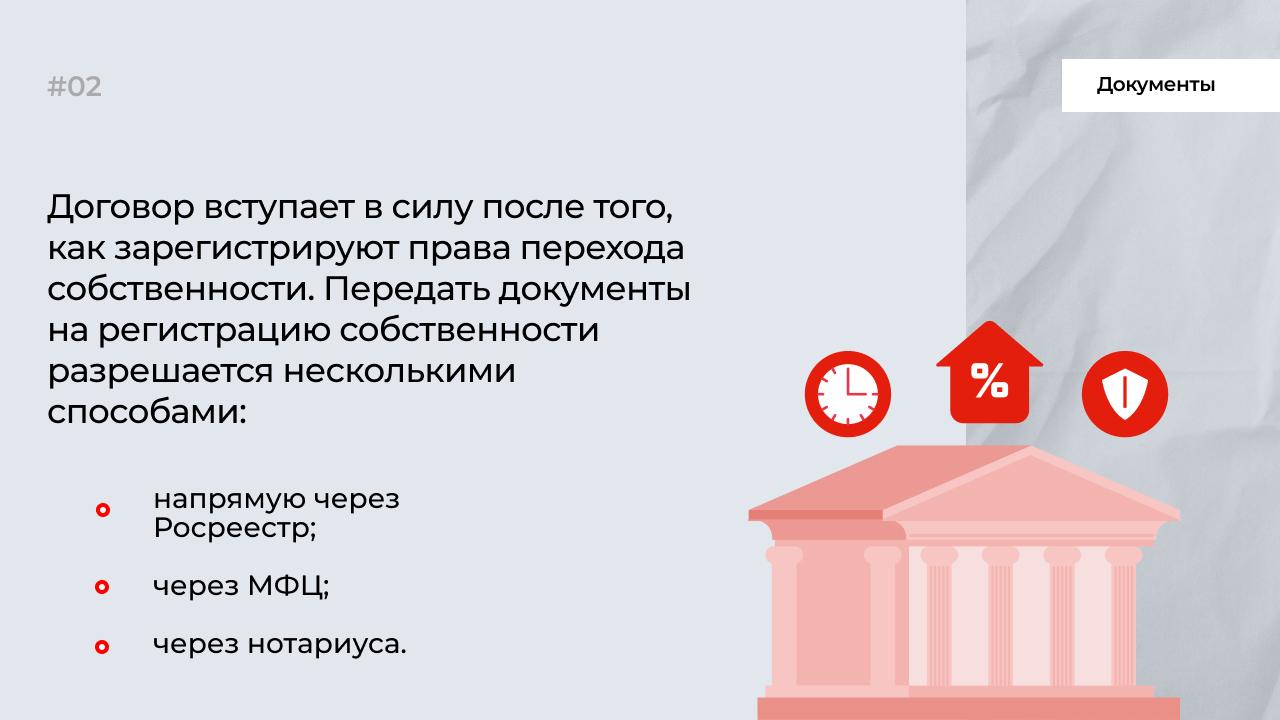 #02

Документы

Договор вступает в силу после того, как зарегистрируют права перехода собственности. Передать документы на регистрацию собственности разрешается несколькими способами:

напрямую через Росреестр;

через МФЦ;

через нотариуса.

%